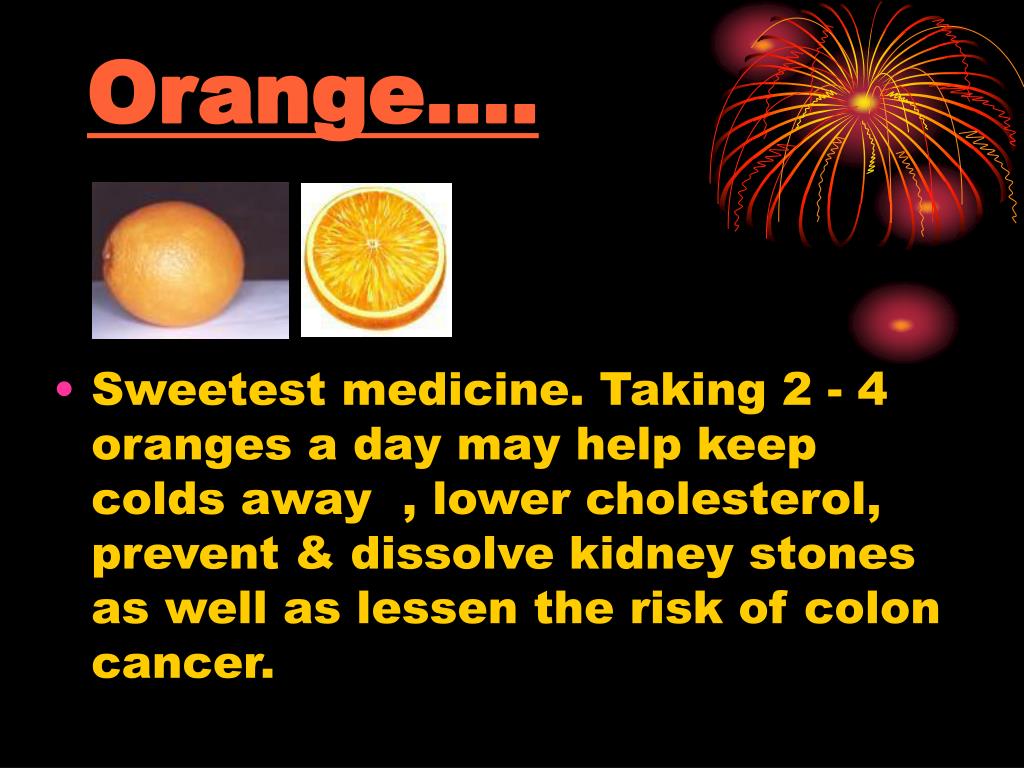 Orange….

• Sweetest medicine. Taking 2 - 4 oranges a day may help keep colds away , lower cholesterol, prevent & dissolve kidney stones as well as lessen the risk of colon cancer.